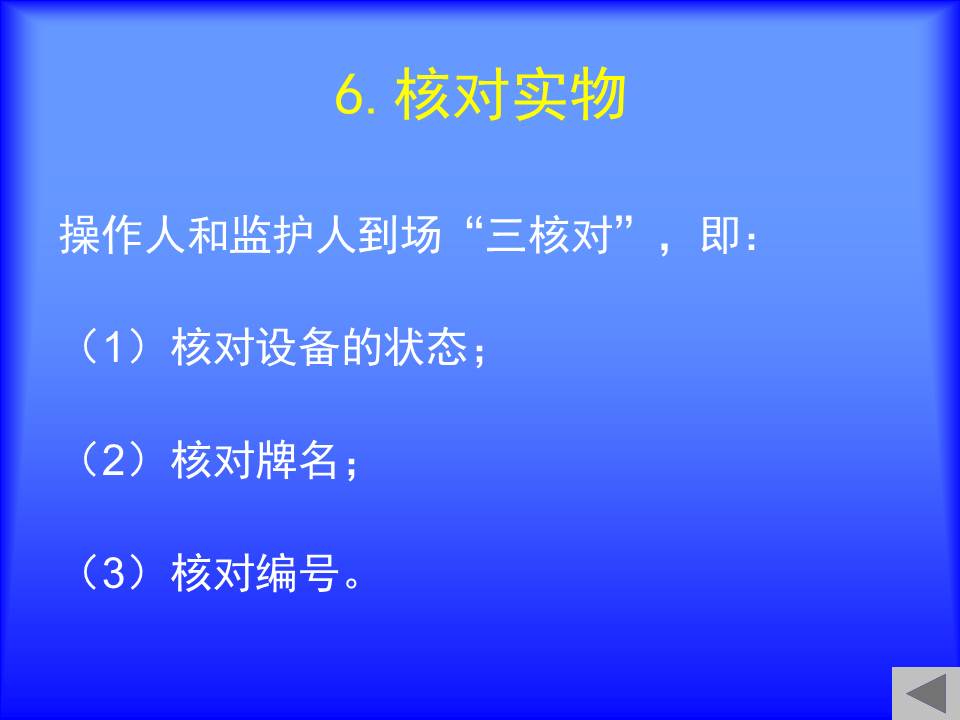 6. 核对实物

操作人和监护人到场“三核对”，即：

（1）核对设备的状态；

（2）核对牌名；

（3）核对编号。